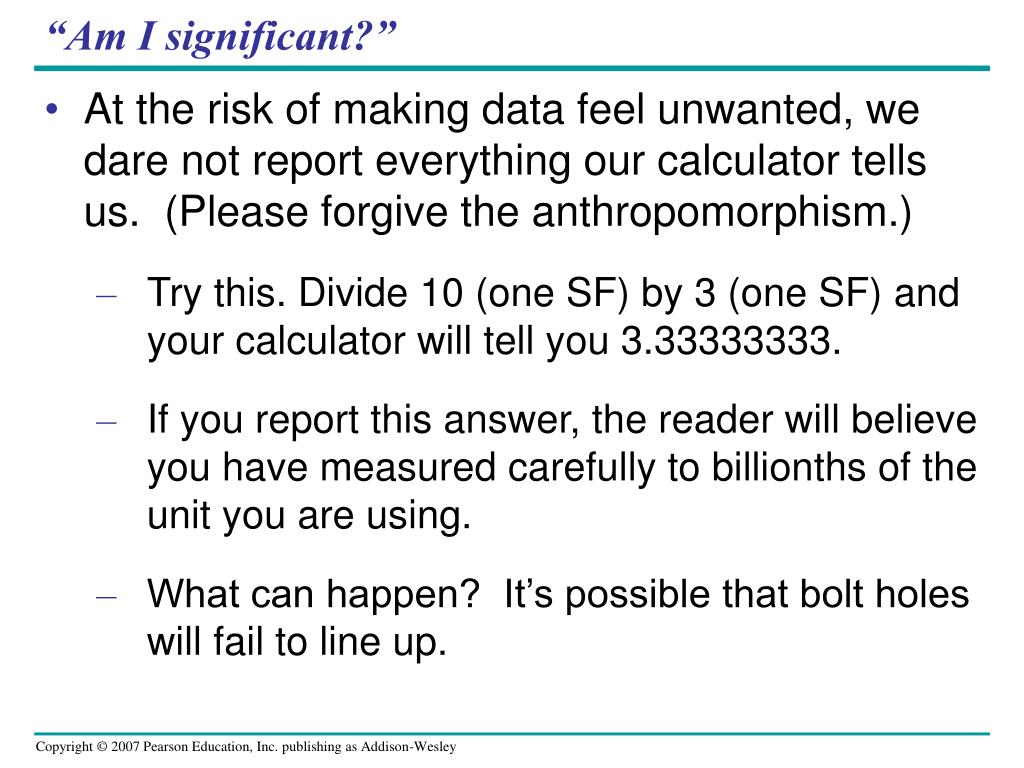 “Am I significant?”

• At the risk of making data feel unwanted, we dare not report everything our calculator tells us. (Please forgive the anthropomorphism.)

– Try this. Divide 10 (one SF) by 3 (one SF) and your calculator will tell you 3.33333333.

– If you report this answer, the reader will believe you have measured carefully to billionths of the unit you are using.

– What can happen? It’s possible that bolt holes will fail to line up.

Copyright © 2007 Pearson Education, Inc. publishing as Addison-Wesley